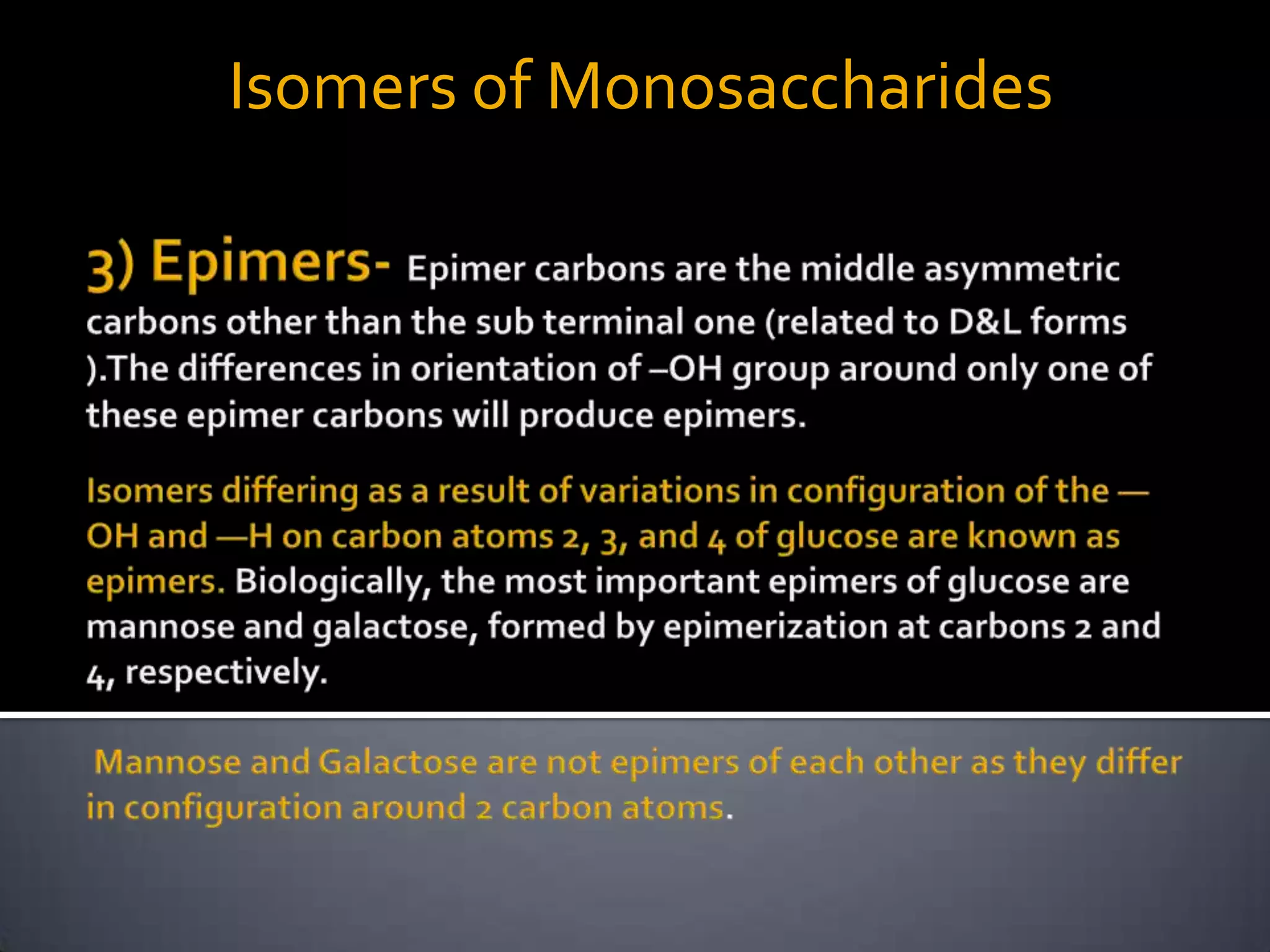 Isomers of Monosaccharides

3) Epimers- Epimer carbons are the middle asymmetric carbons other than the sub terminal one (related to D&L forms ).The differences in orientation of –OH group around only one of these epimer carbons will produce epimers.

Isomers differing as a result of variations in configuration of the —OH and —H on carbon atoms 2, 3, and 4 of glucose are known as epimers. Biologically, the most important epimers of glucose are mannose and galactose, formed by epimerization at carbons 2 and 4, respectively.

Mannose and Galactose are not epimers of each other as they differ in configuration around 2 carbon atoms.